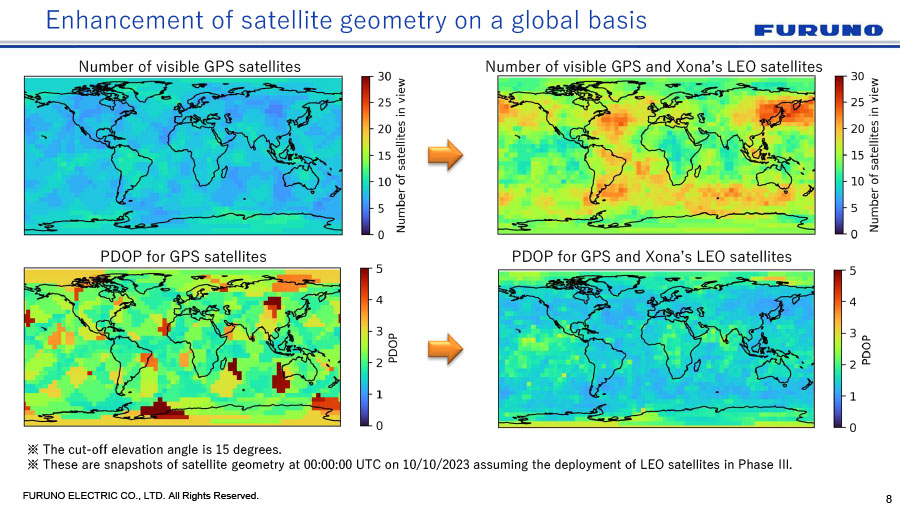 Enhancement of satellite geometry on a global basis

FURUNO

Number of visible GPS satellites

30
25
20
15
10
5
0
Number of satellites in view

Number of visible GPS and Xona's LEO satellites

30
25
20
15
10
5
0
Number of satellites in view

PDOP for GPS satellites

5
4
3
2
1
0
PDOP

PDOP for GPS and Xona's LEO satellites

5
4
3
2
1
0
PDOP

※ The cut-off elevation angle is 15 degrees.
※ These are snapshots of satellite geometry at 00:00:00 UTC on 10/10/2023 assuming the deployment of LEO satellites in Phase III.

FURUNO ELECTRIC CO., LTD. All Rights Reserved.

8